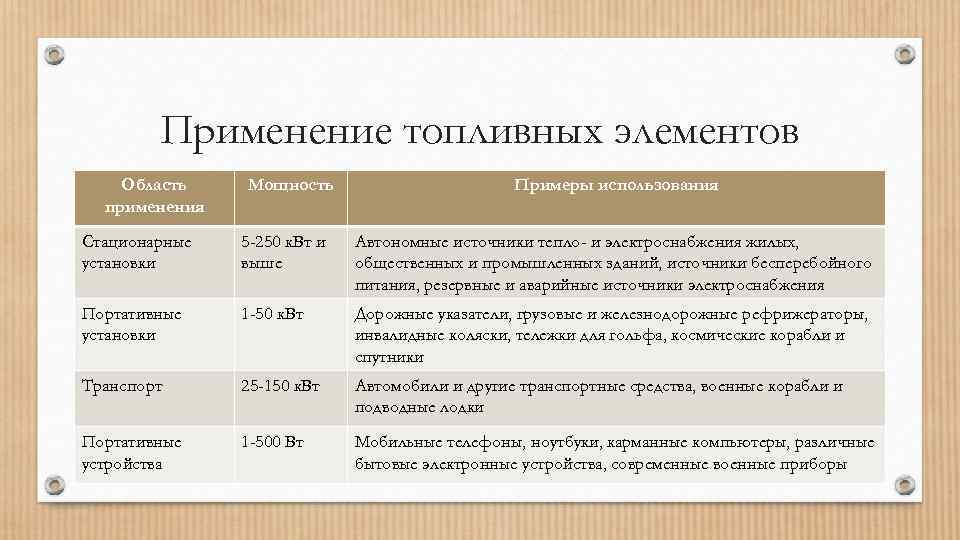 Применение топливных элементов

| Область применения | Мощность | Примеры использования |
|---|---|---|
| Стационарные установки | 5-250 кВт и выше | Автономные источники тепло- и электроснабжения жилых, общественных и промышленных зданий, источники бесперебойного питания, резервные и аварийные источники электроснабжения |
| Портативные установки | 1-50 кВт | Дорожные указатели, грузовые и железнодорожные рефрижераторы, инвалидные коляски, тележки для гольфа, космические корабли и спутники |
| Транспорт | 25-150 кВт | Автомобили и другие транспортные средства, военные корабли и подводные лодки |
| Портативные устройства | 1-500 Вт | Мобильные телефоны, ноутбуки, карманные компьютеры, различные бытовые электронные устройства, современные военные приборы |